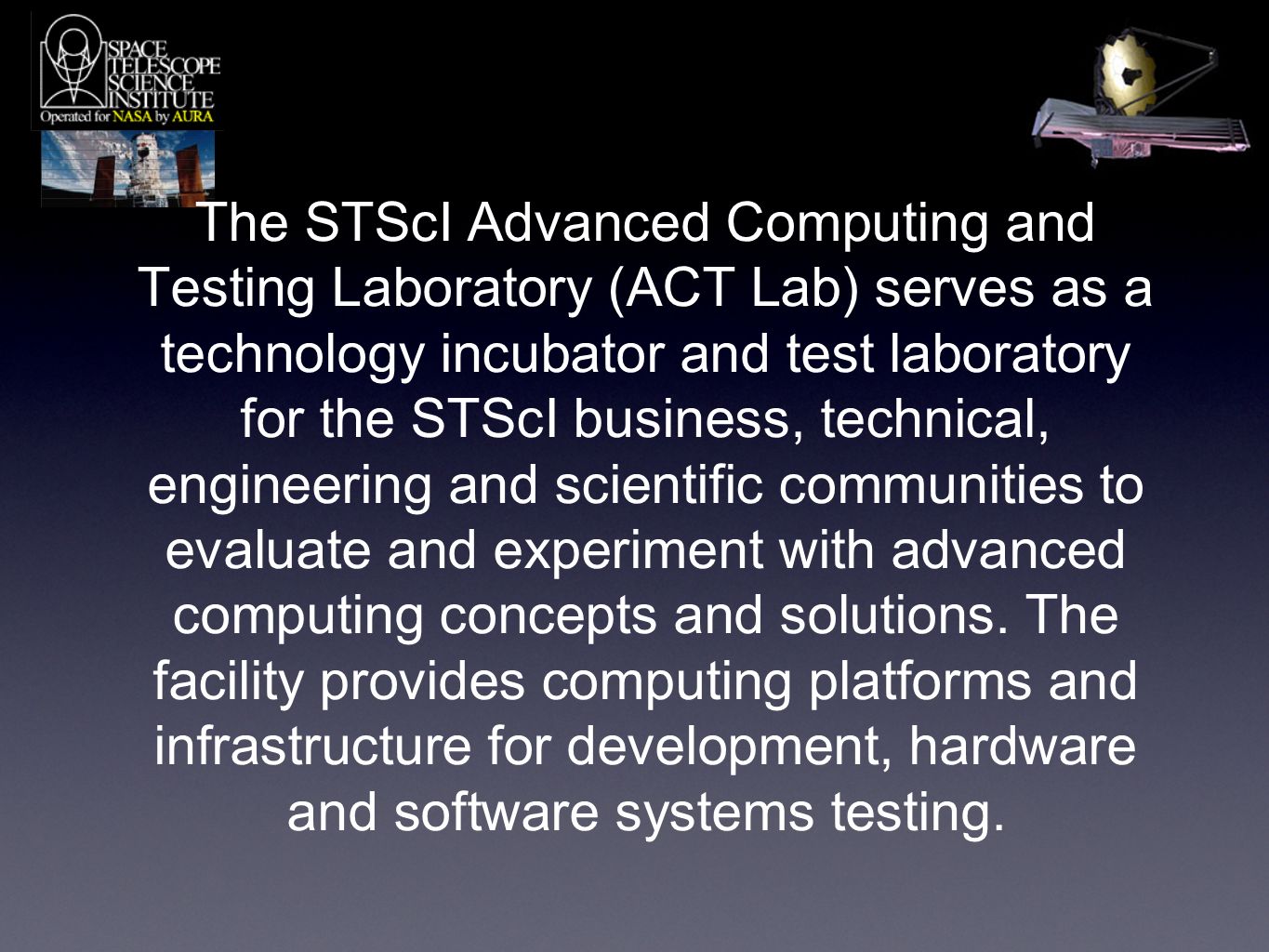 SPACE TELESCOPE SCIENCE INSTITUTE
Operated for NASA by AURA

The STScI Advanced Computing and Testing Laboratory (ACT Lab) serves as a technology incubator and test laboratory for the STScI business, technical, engineering and scientific communities to evaluate and experiment with advanced computing concepts and solutions. The facility provides computing platforms and infrastructure for development, hardware and software systems testing.